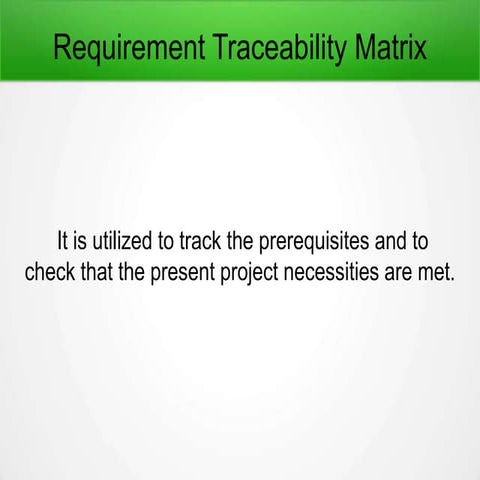 Requirement Traceability Matrix

It is utilized to track the prerequisites and to check that the present project necessities are met.